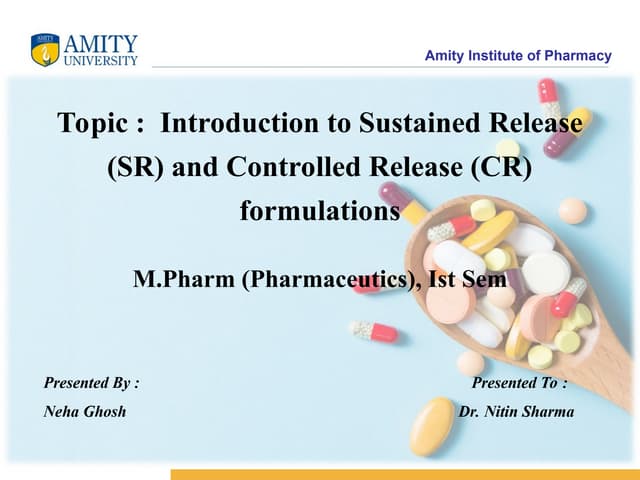 AMITY UNIVERSITY

Amity Institute of Pharmacy

Topic : Introduction to Sustained Release (SR) and Controlled Release (CR) formulations

M.Pharm (Pharmaceutics), Ist Sem

Presented By :
Neha Ghosh

Presented To :
Dr. Nitin Sharma